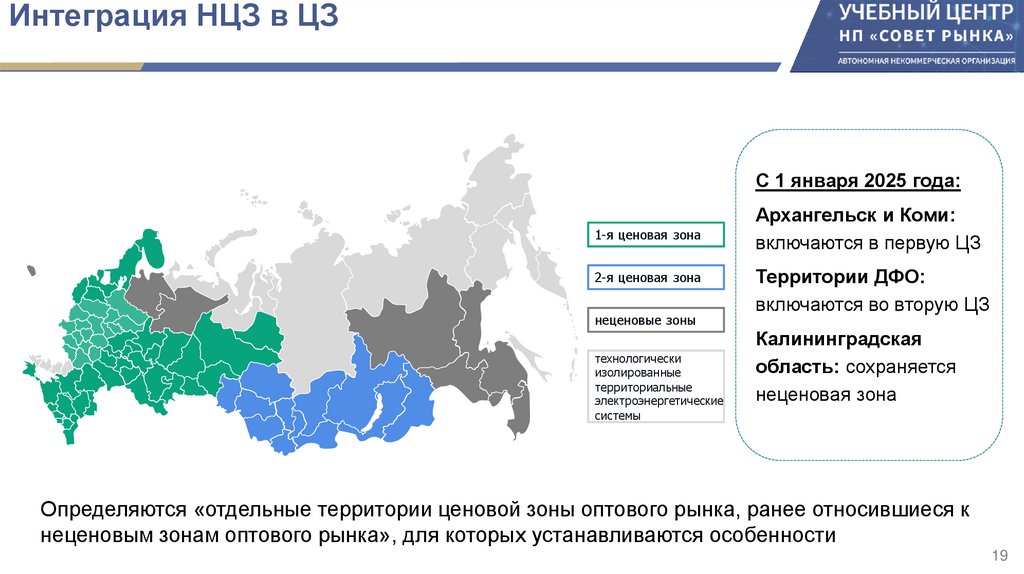 Интеграция НЦЗ в ЦЗ

УЧЕБНЫЙ ЦЕНТР
НП «СОВЕТ РЫНКА»
АВТОНОМНАЯ НЕКОММЕРЧЕСКАЯ ОРГАНИЗАЦИЯ

1-я ценовая зона

2-я ценовая зона

неценовые зоны

технологически изолированные территориальные электроэнергетические системы

С 1 января 2025 года:

Архангельск и Коми: включаются в первую ЦЗ

Территории ДФО: включаются во вторую ЦЗ

Калининградская область: сохраняется неценовая зона

Определяются «отдельные территории ценовой зоны оптового рынка, ранее относившиеся к неценовым зонам оптового рынка», для которых устанавливаются особенности

19